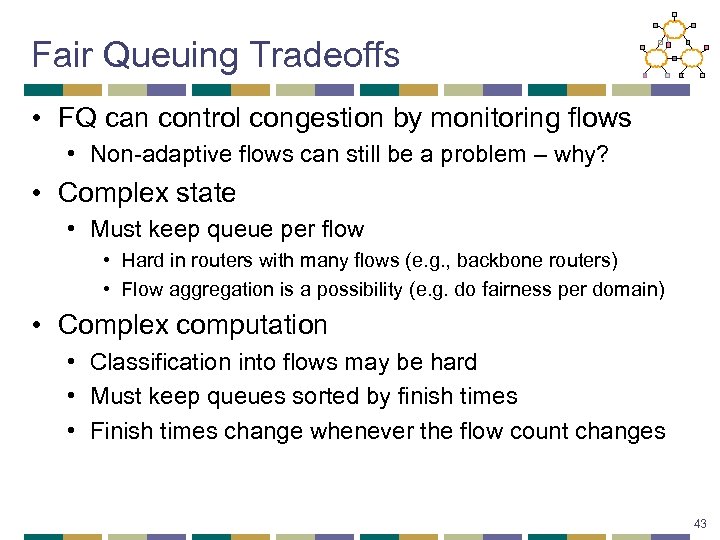 Fair Queuing Tradeoffs

• FQ can control congestion by monitoring flows
  • Non-adaptive flows can still be a problem – why?
• Complex state
  • Must keep queue per flow
    • Hard in routers with many flows (e.g., backbone routers)
    • Flow aggregation is a possibility (e.g. do fairness per domain)
• Complex computation
  • Classification into flows may be hard
  • Must keep queues sorted by finish times
  • Finish times change whenever the flow count changes

43